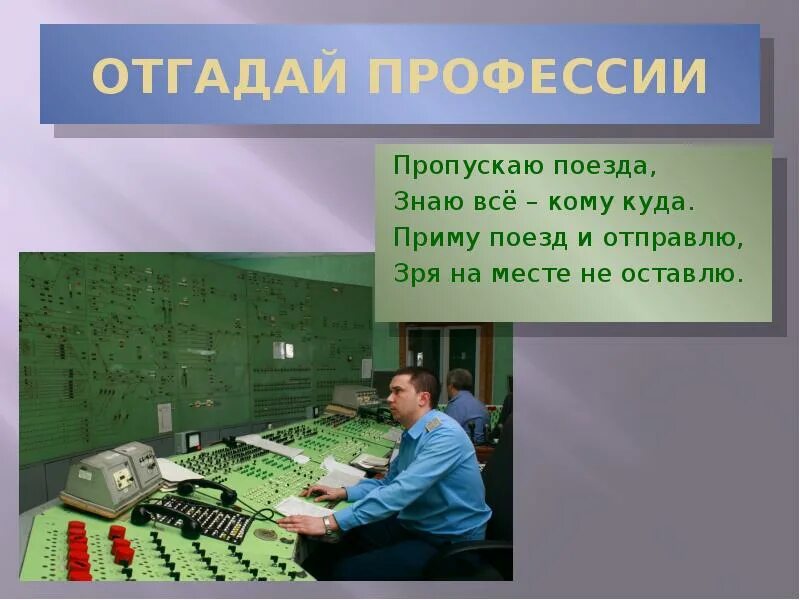 ОТГАДАЙ ПРОФЕССИИ

Пропускаю поезда,
Знаю всё – кому куда.
Приму поезд и отправлю,
Зря на месте не оставлю.